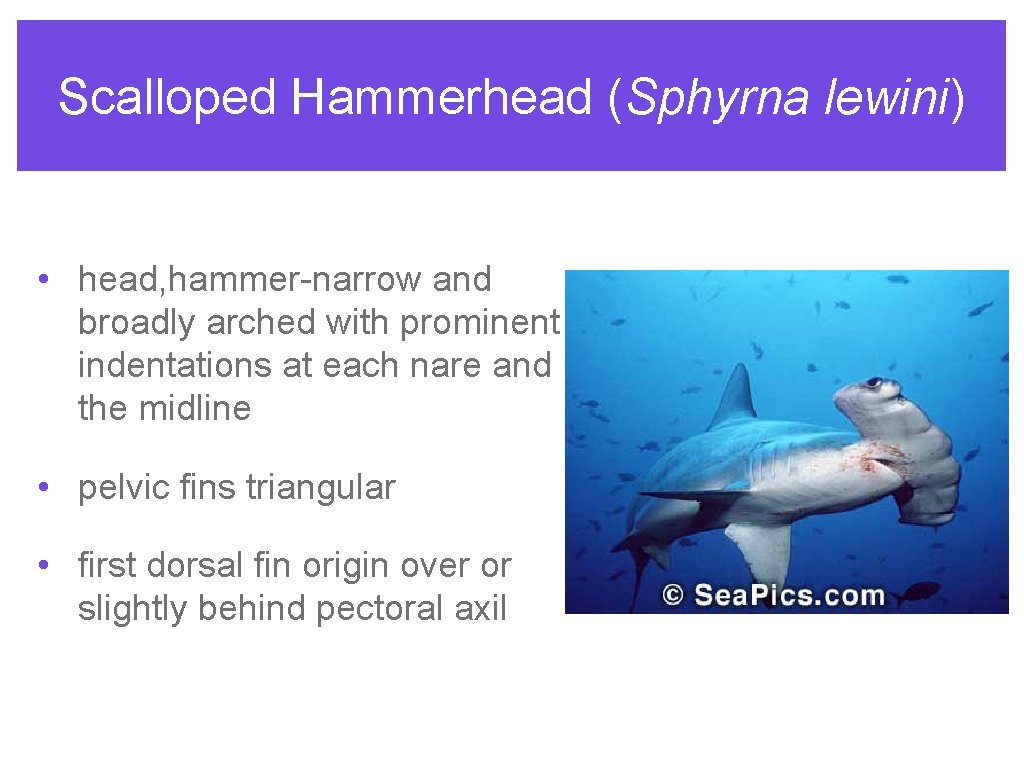 Scalloped Hammerhead (Sphyrna lewini)

• head,hammer-narrow and broadly arched with prominent indentations at each nare and the midline

• pelvic fins triangular

• first dorsal fin origin over or slightly behind pectoral axil

© SeaPics.com